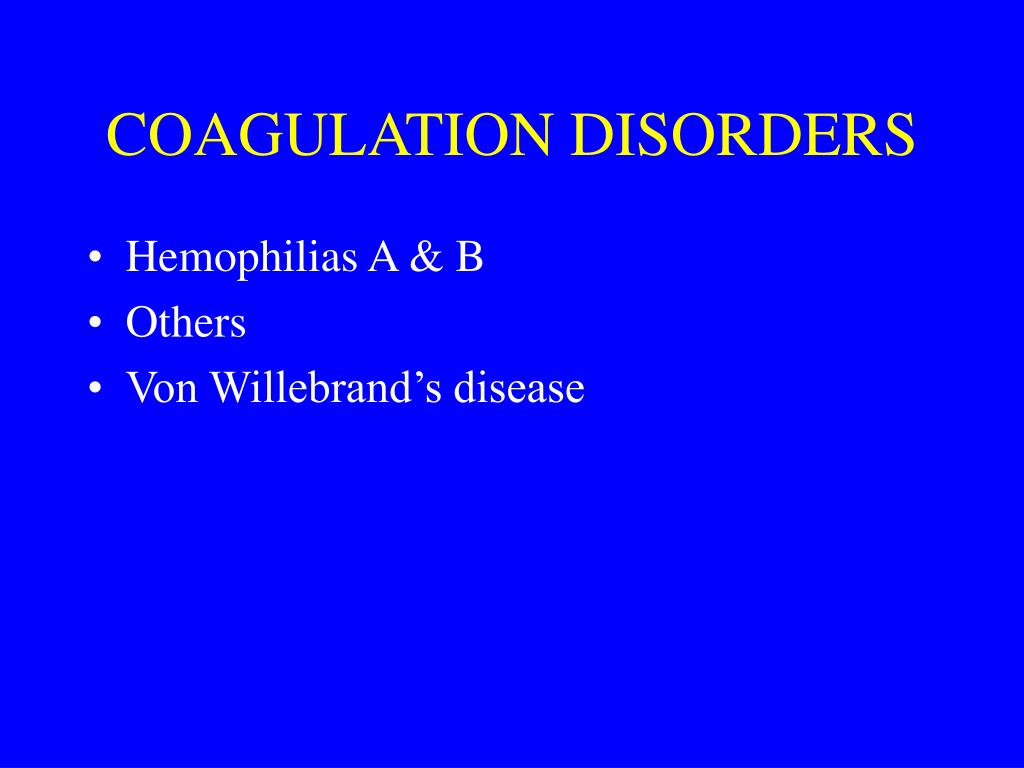 COAGULATION DISORDERS

• Hemophilias A & B
• Others
• Von Willebrand’s disease